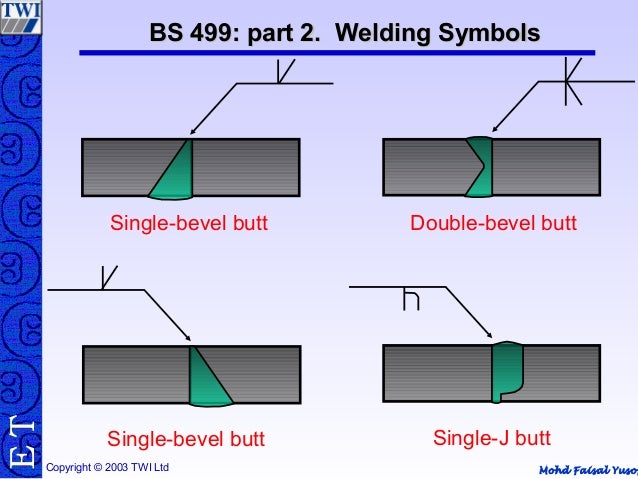 TWI

BS 499: part 2. Welding Symbols

Single-bevel butt

Double-bevel butt

Single-bevel butt

Single-J butt

ET

Copyright © 2003 TWI Ltd

Mohd Faisal Yuso